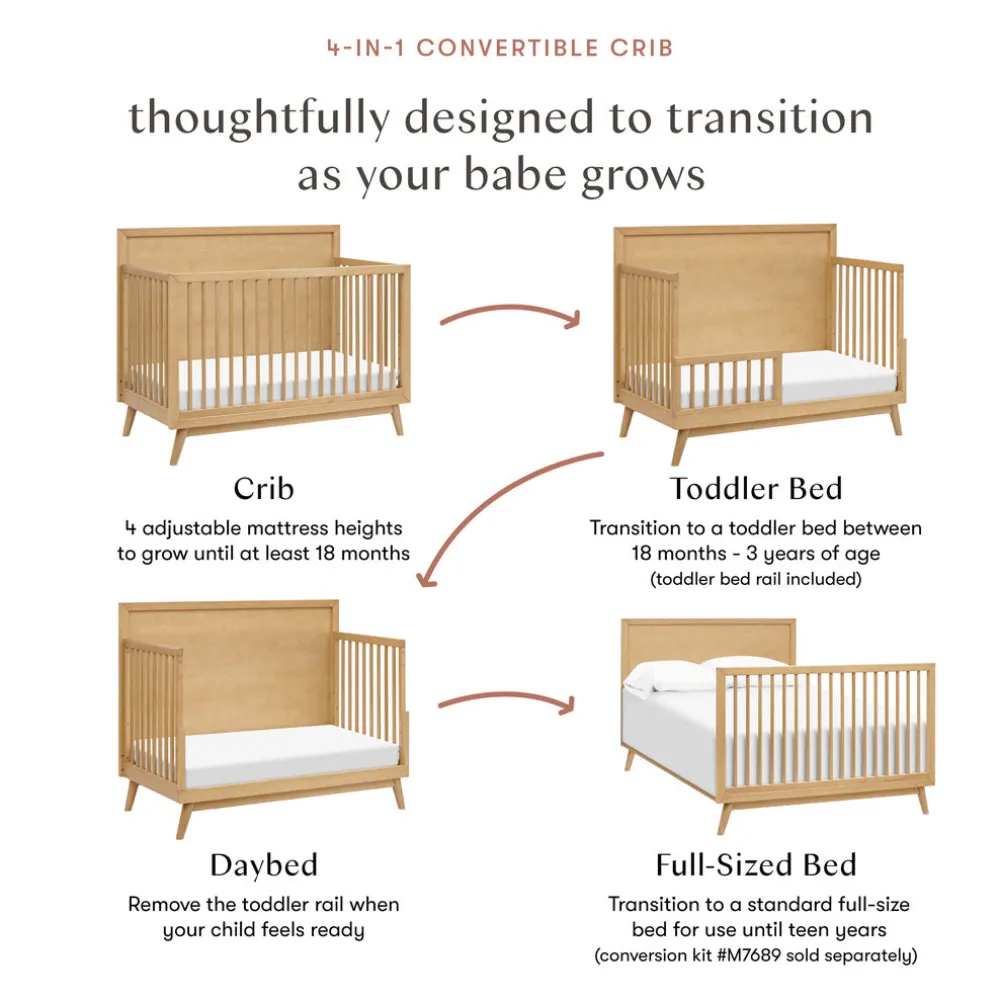 4-IN-1 CONVERTIBLE CRIB

thoughtfully designed to transition as your babe grows

Crib

4 adjustable mattress heights to grow until at least 18 months

Toddler Bed

Transition to a toddler bed between 18 months - 3 years of age (toddler bed rail included)

Daybed

Remove the toddler rail when your child feels ready

Full-Sized Bed

Transition to a standard full-size bed for use until teen years (conversion kit #M7689 sold separately)